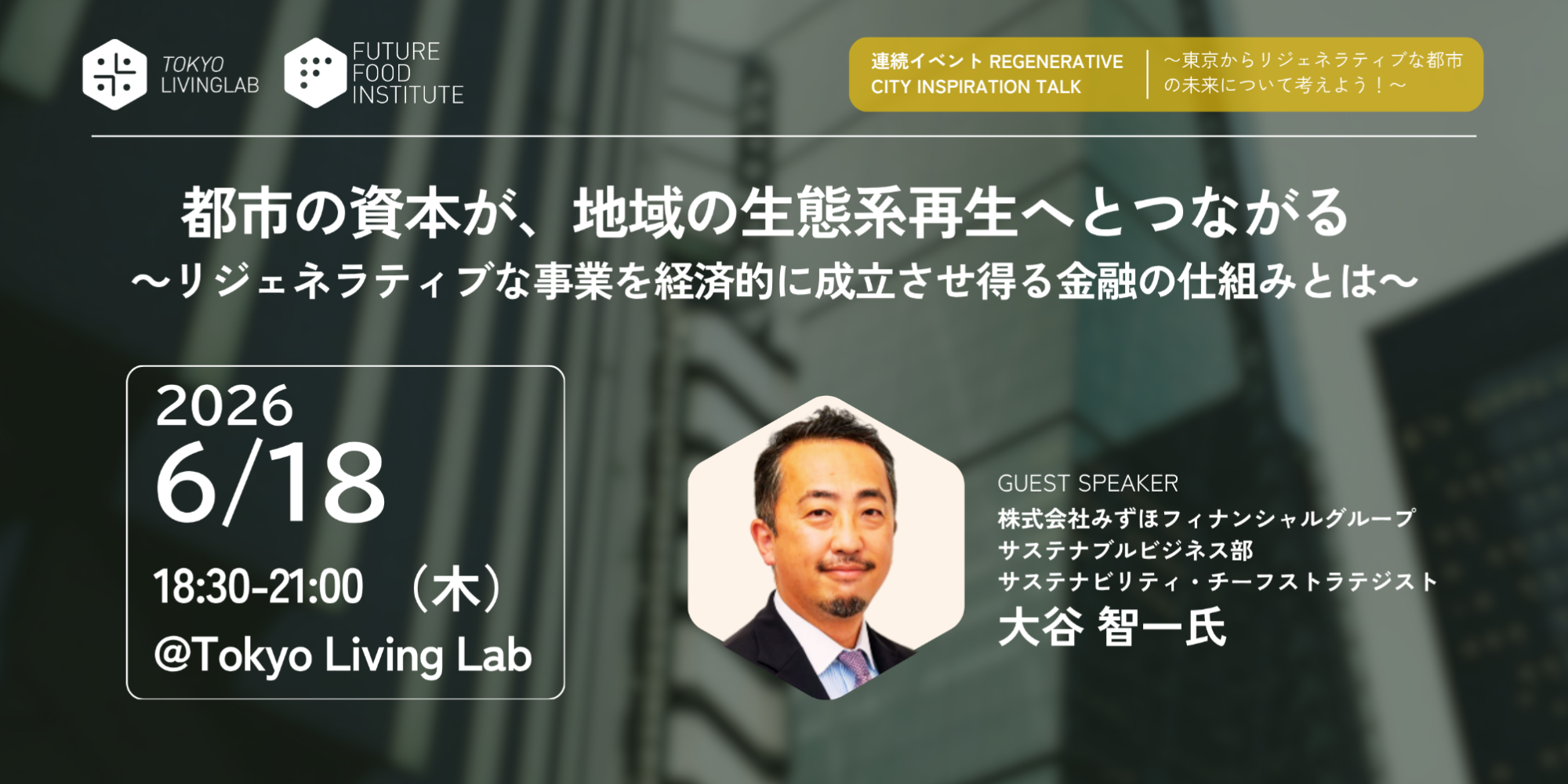 TOKYO LIVINGLAB

FUTURE FOOD INSTITUTE

連続イベント REGENERATIVE CITY INSPIRATION TALK

～東京からリジェネラティブな都市の未来について考えよう！～

都市の資本が、地域の生態系再生へとつながる

～リジェネラティブな事業を経済的に成立させ得る金融の仕組みとは～

2026
6/18
18:30-21:00 （木）
@Tokyo Living Lab

GUEST SPEAKER
株式会社みずほフィナンシャルグループ
サステナブルビジネス部
サステナビリティ・チーフストラテジスト
大谷 智一氏